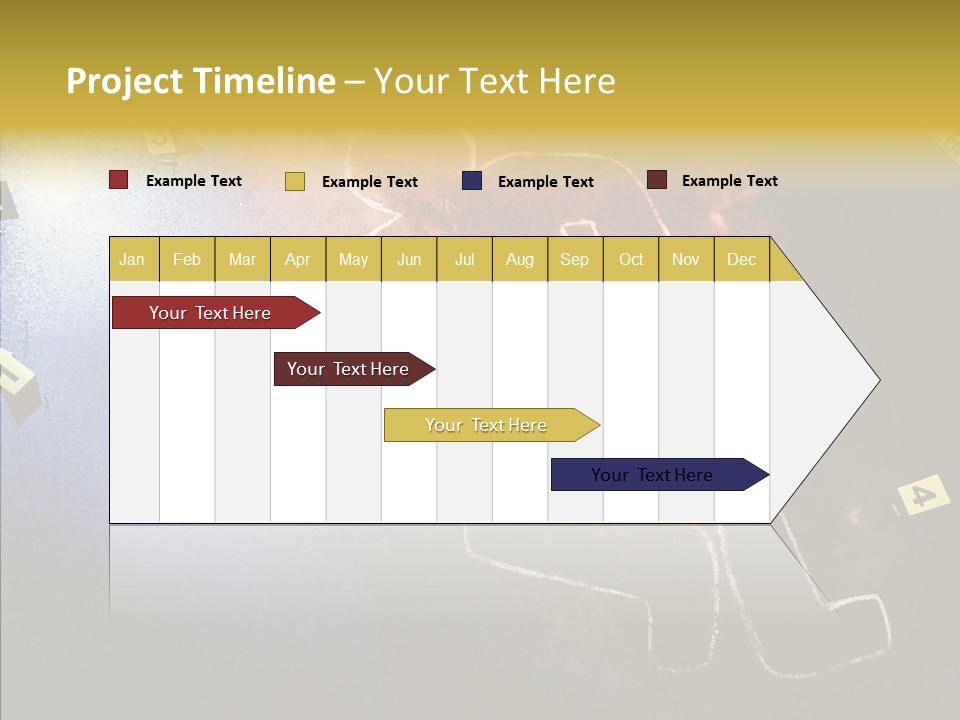 Project Timeline – Your Text Here

Example Text
Example Text
Example Text
Example Text

| Jan | Feb | Mar | Apr | May | Jun | Jul | Aug | Sep | Oct | Nov | Dec |
|---|---|---|---|---|---|---|---|---|---|---|---|

Your Text Here
Your Text Here
Your Text Here
Your Text Here

4